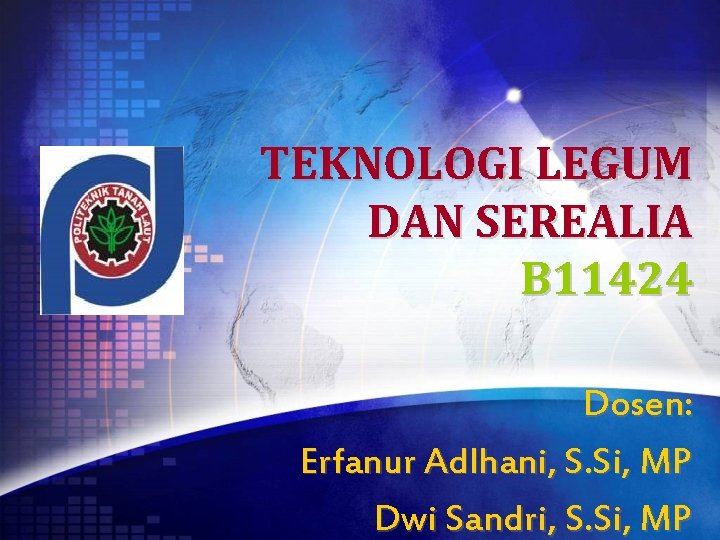 POLITEKNIK TANAH LAUT

TEKNOLOGI LEGUM DAN SEREALIA

B11424

Dosen:

Erfanur Adlhani, S.Si, MP

Dwi Sandri, S.Si, MP